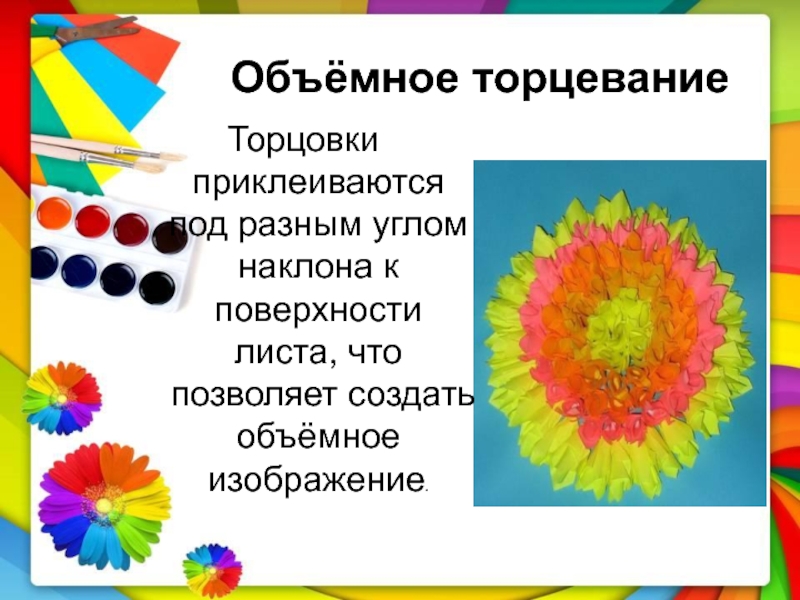 Объёмное торцевание

Торцовки приклеиваются под разным углом наклона к поверхности листа, что позволяет создать объёмное изображение.